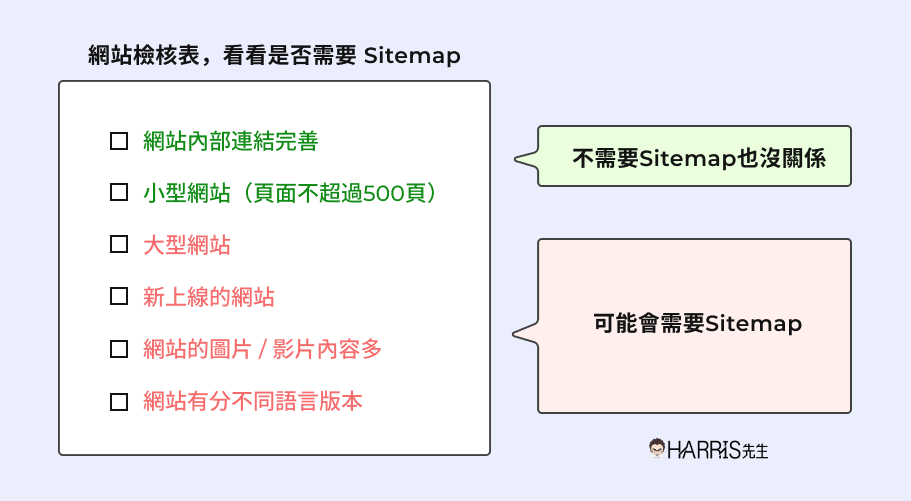 網站檢核表，看看是否需要 Sitemap

☐ 網站內部連結完善

☐ 小型網站（頁面不超過500頁）

☐ 大型網站

☐ 新上線的網站

☐ 網站的圖片 / 影片內容多

☐ 網站有分不同語言版本

不需要Sitemap也沒關係

可能會需要Sitemap

HARRIS先生